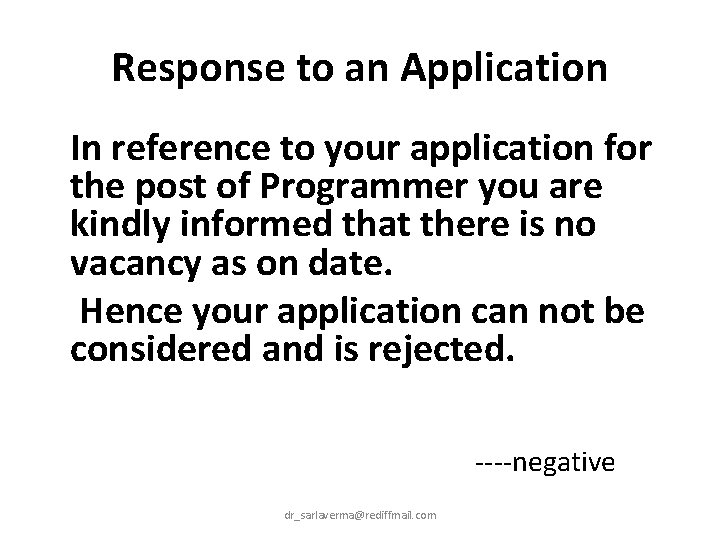 Response to an Application

In reference to your application for the post of Programmer you are kindly informed that there is no vacancy as on date.

Hence your application can not be considered and is rejected.

----negative

dr_sarlaverma@rediffmail.com